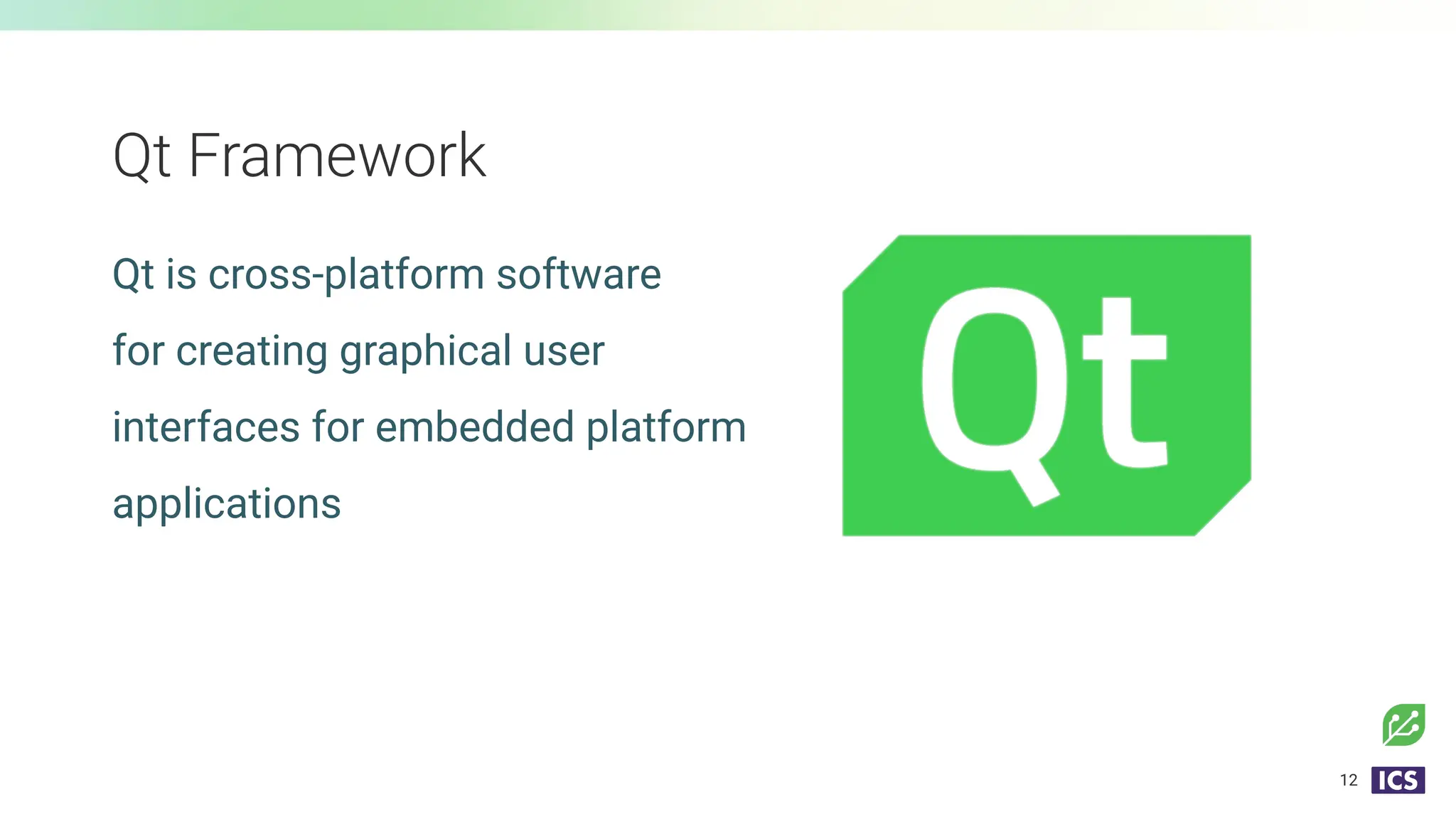 Qt Framework

Qt is cross-platform software for creating graphical user interfaces for embedded platform applications

Qt

12 ICS